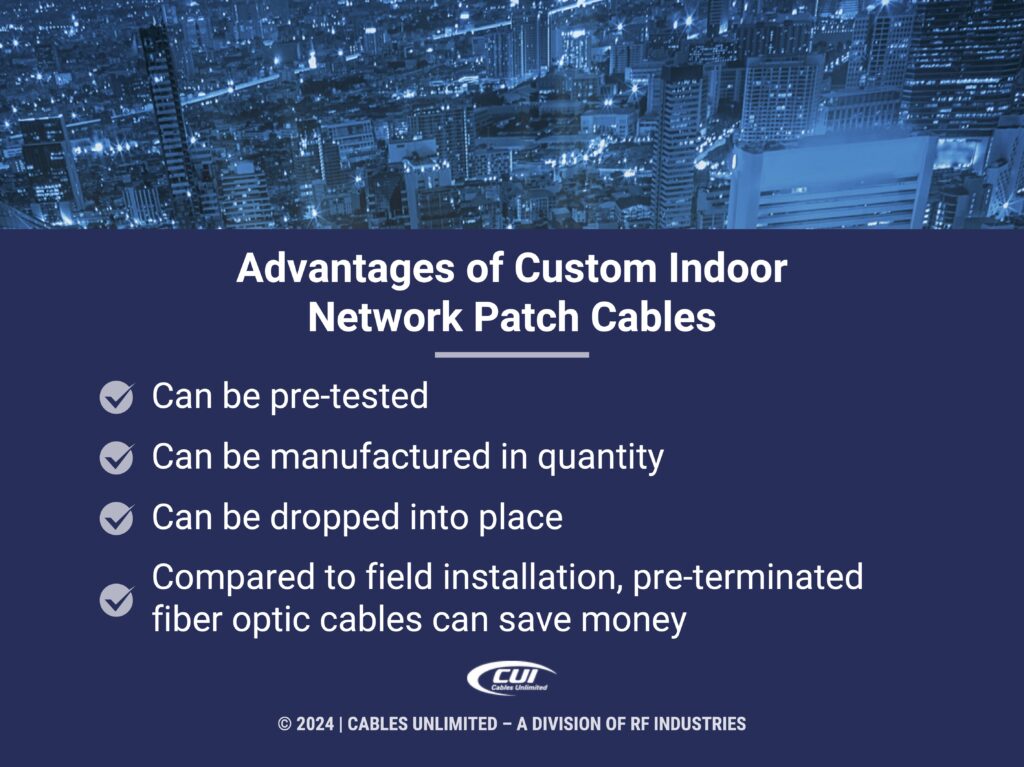 Advantages of Custom Indoor Network Patch Cables

Can be pre-tested

Can be manufactured in quantity

Can be dropped into place

Compared to field installation, pre-terminated fiber optic cables can save money

CUI
Cables Unlimited

© 2024 | CABLES UNLIMITED – A DIVISION OF RF INDUSTRIES